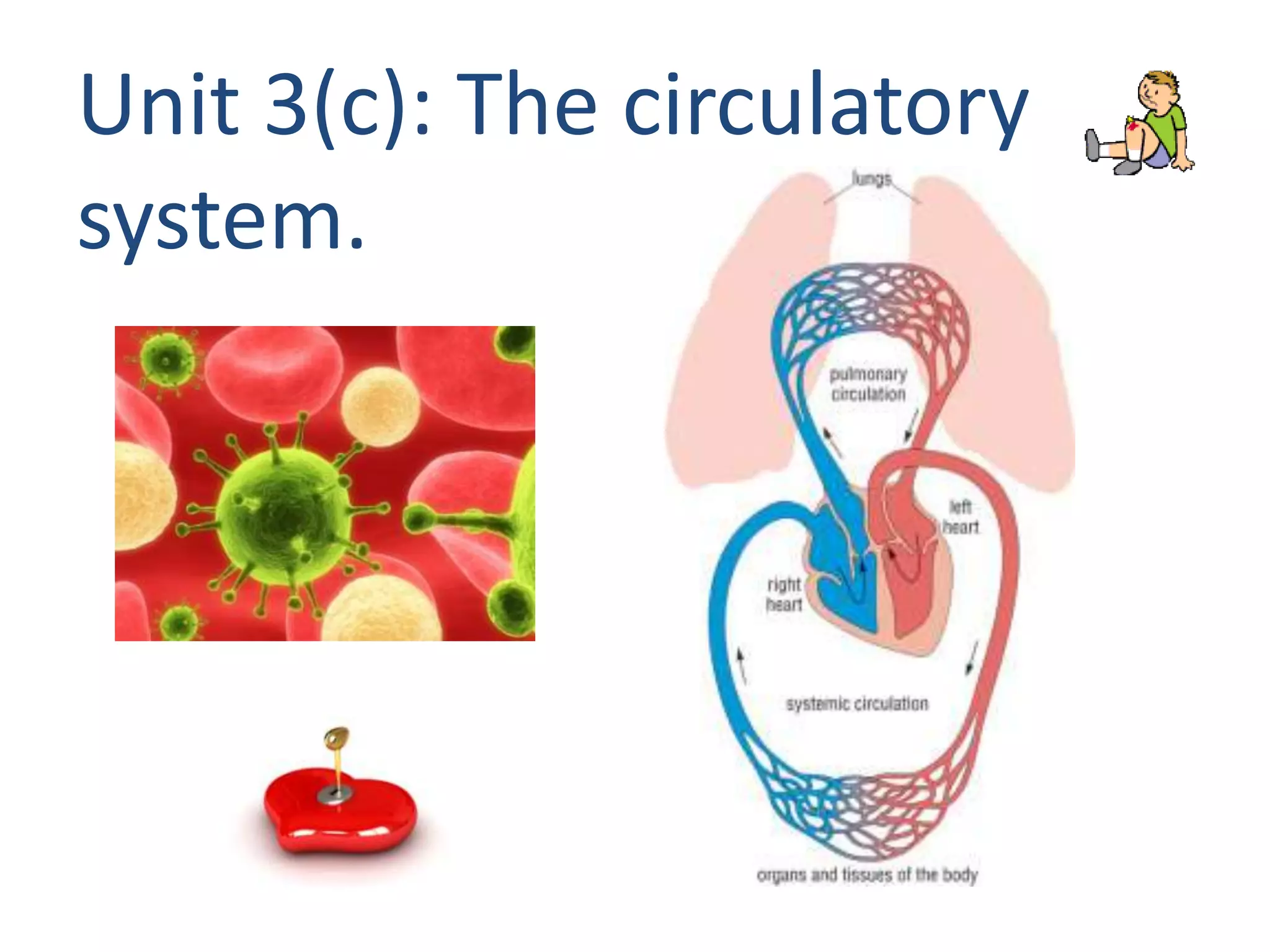 Unit 3(c): The circulatory system.

lungs

pulmonary circulation

left heart

right heart

systemic circulation

organs and tissues of the body